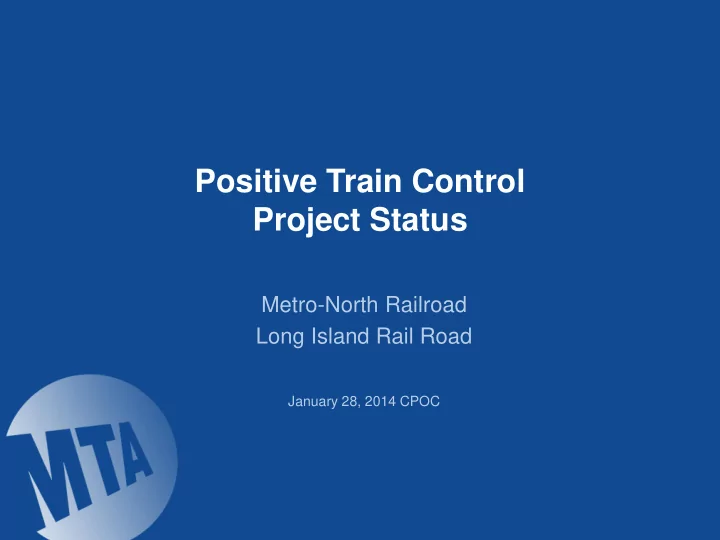 Positive Train Control
Project Status

Metro-North Railroad
Long Island Rail Road

January 28, 2014 CPOC

MTA